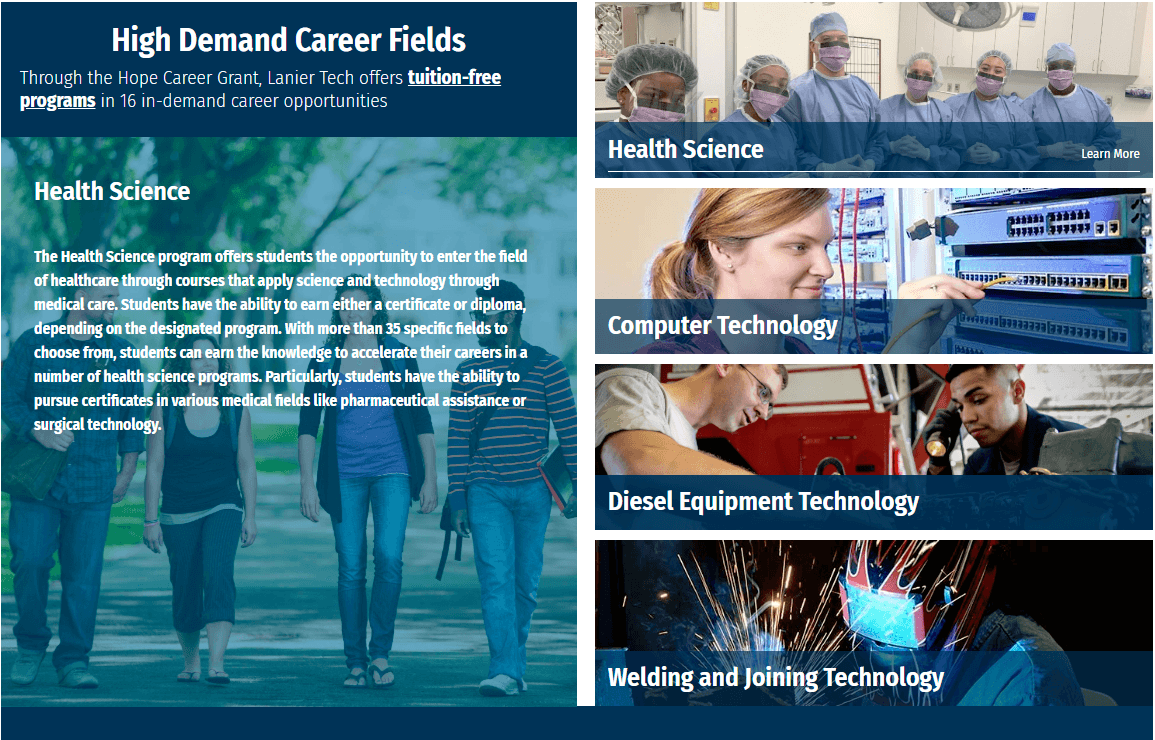 High Demand Career Fields

Through the Hope Career Grant, Lanier Tech offers tuition-free programs in 16 in-demand career opportunities

Health Science

The Health Science program offers students the opportunity to enter the field of healthcare through courses that apply science and technology through medical care. Students have the ability to earn either a certificate or diploma, depending on the designated program. With more than 35 specific fields to choose from, students can earn the knowledge to accelerate their careers in a number of health science programs. Particularly, students have the ability to pursue certificates in various medical fields like pharmaceutical assistance or surgical technology.

Health Science

Learn More

Computer Technology

Diesel Equipment Technology

Welding and Joining Technology